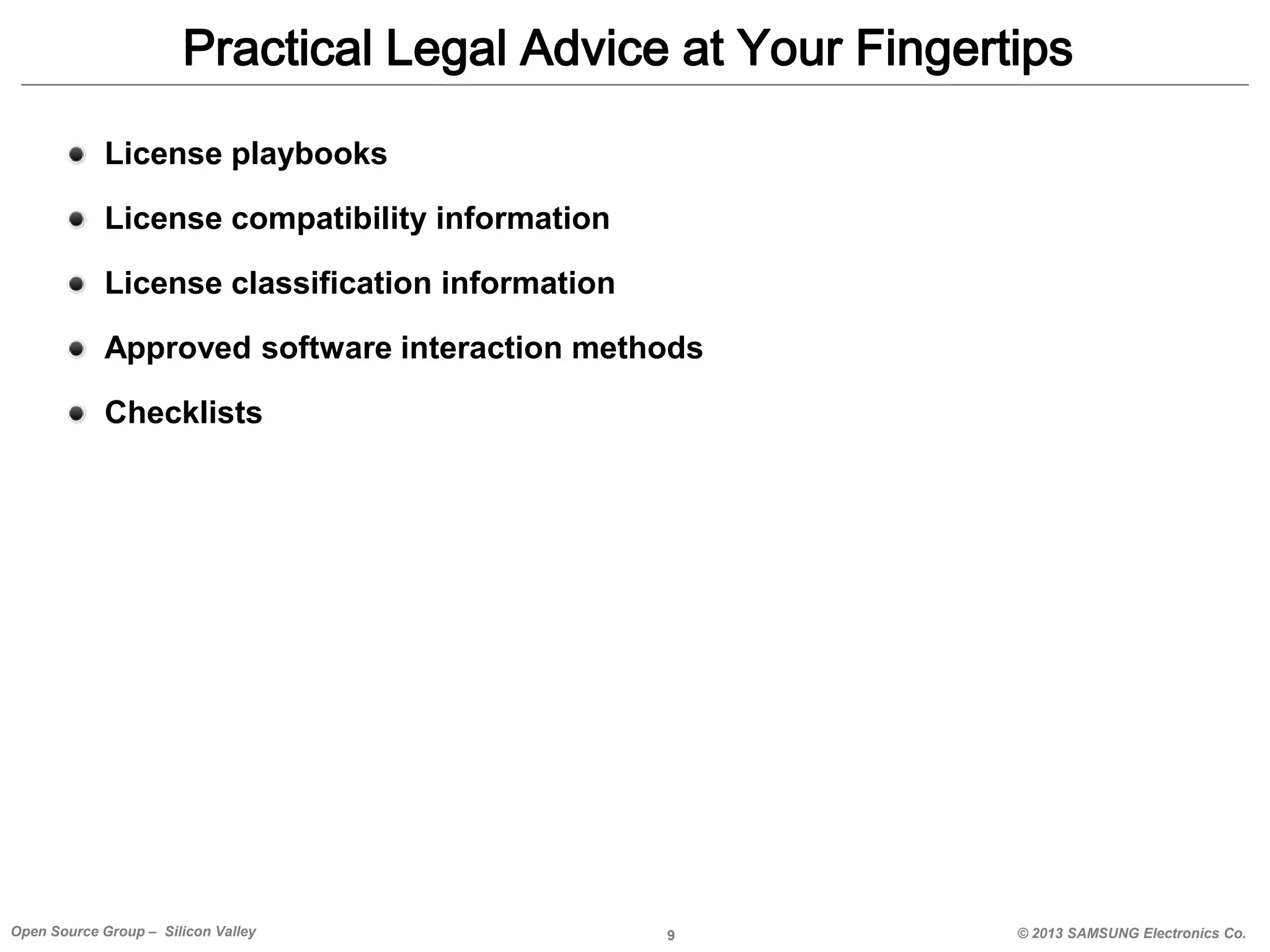 Practical Legal Advice at Your Fingertips

- License playbooks
- License compatibility information
- License classification information
- Approved software interaction methods
- Checklists

Open Source Group – Silicon Valley

9

© 2013 SAMSUNG Electronics Co.